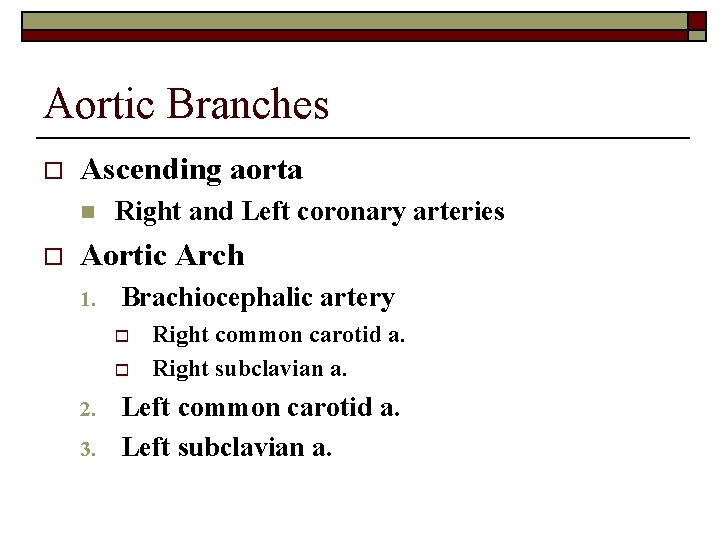 Aortic Branches

Ascending aorta

Right and Left coronary arteries

Aortic Arch

1. Brachiocephalic artery

Right common carotid a.

Right subclavian a.

2. Left common carotid a.

3. Left subclavian a.